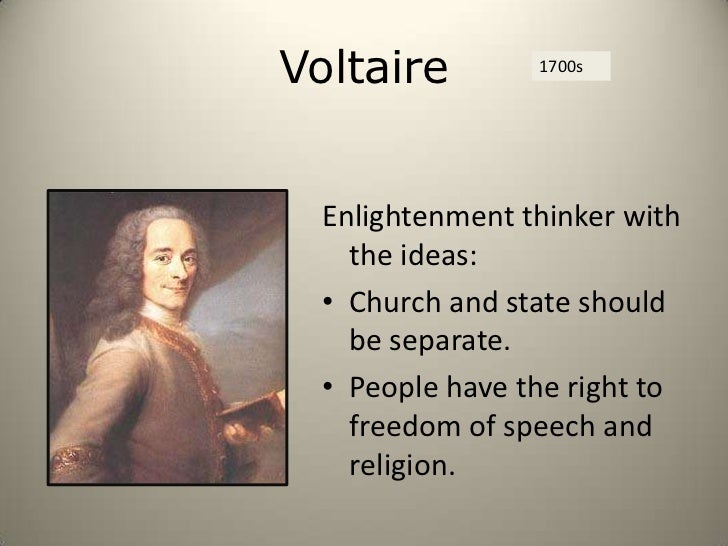 Voltaire

1700s

Enlightenment thinker with the ideas:

• Church and state should be separate.

• People have the right to freedom of speech and religion.